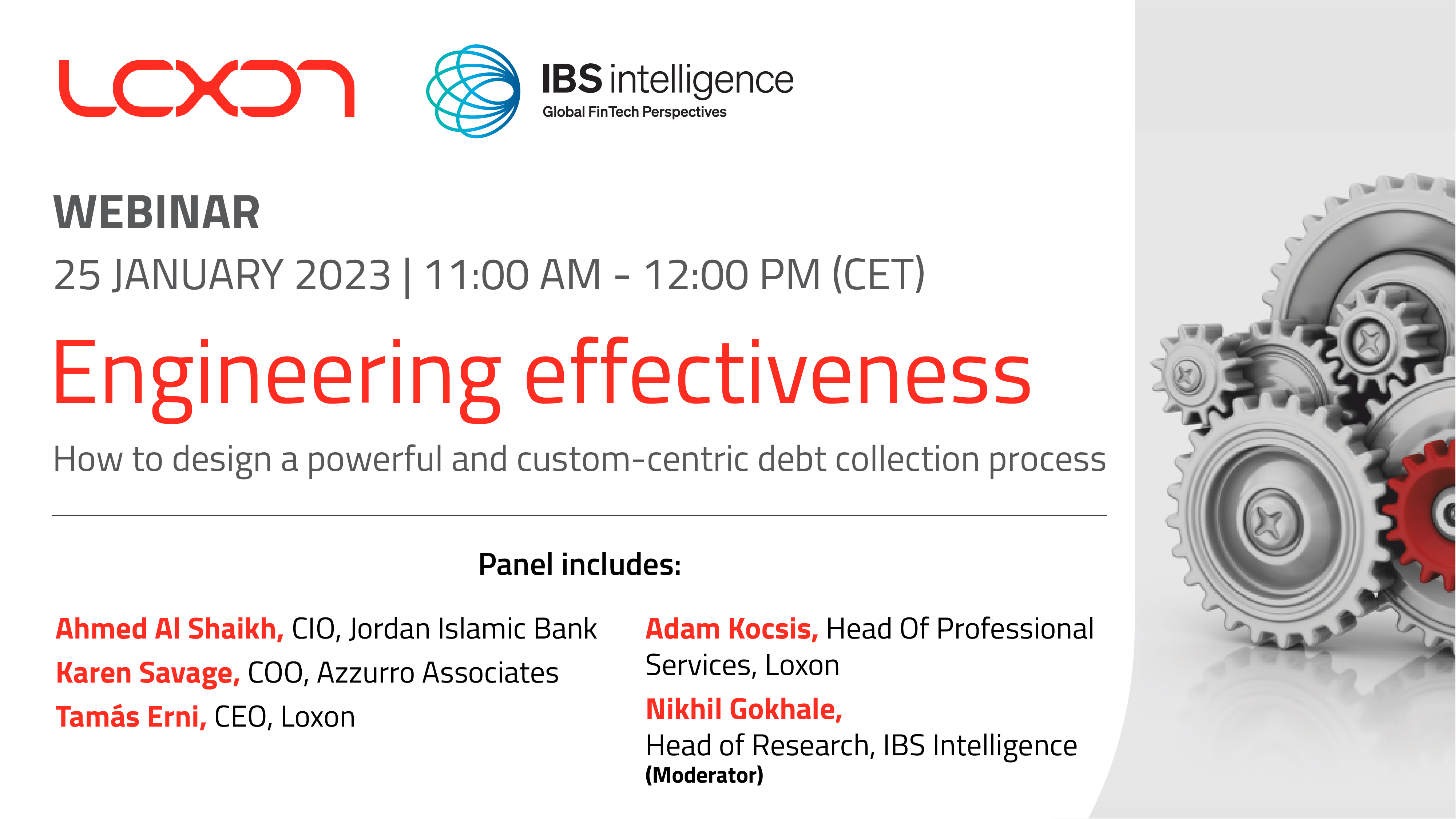 LOXON

IBS intelligence
Global FinTech Perspectives

WEBINAR

25 JANUARY 2023 | 11:00 AM - 12:00 PM (CET)

Engineering effectiveness

How to design a powerful and custom-centric debt collection process

Panel includes:

Ahmed Al Shaikh, CIO, Jordan Islamic Bank

Karen Savage, COO, Azzurro Associates

Tamás Erni, CEO, Loxon

Adam Kocsis, Head Of Professional Services, Loxon

Nikhil Gokhale, Head of Research, IBS Intelligence (Moderator)